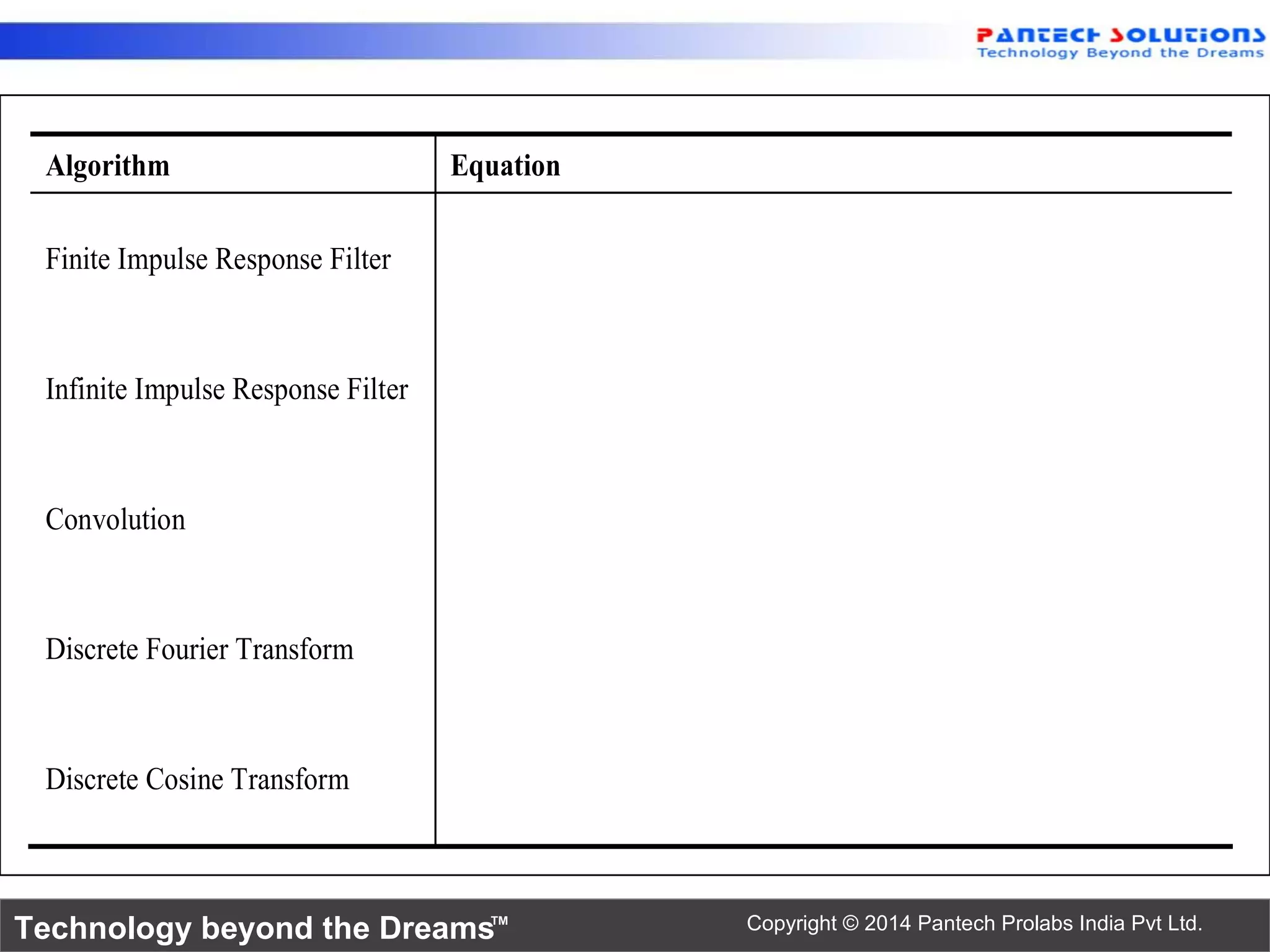 PANTECH SOLUTIONS
Technology Beyond the Dreams

| Algorithm | Equation |
|---|---|
| Finite Impulse Response Filter | |
| Infinite Impulse Response Filter | |
| Convolution | |
| Discrete Fourier Transform | |
| Discrete Cosine Transform | |

Technology beyond the Dreams™

Copyright © 2014 Pantech Prolabs India Pvt Ltd.